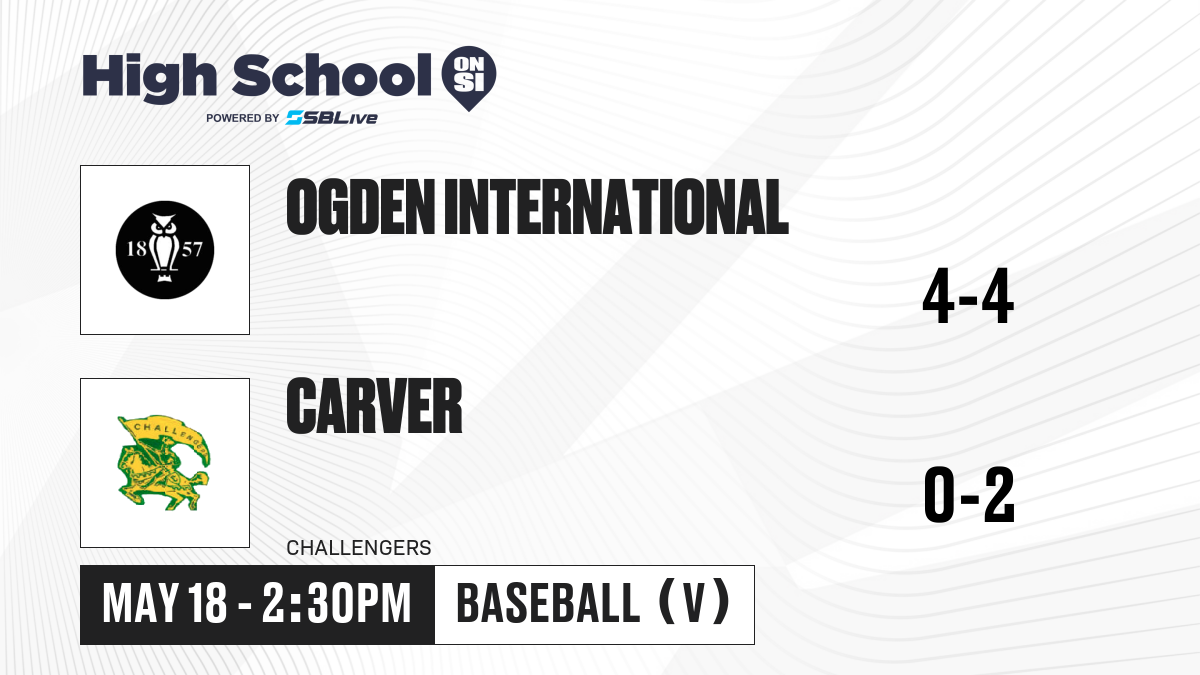 High School ON SI
POWERED BY SBLive

18 57

OGDEN INTERNATIONAL

4-4

CHALLENGE

CARVER

0-2

CHALLENGERS

MAY 18 - 2:30PM

BASEBALL (V)